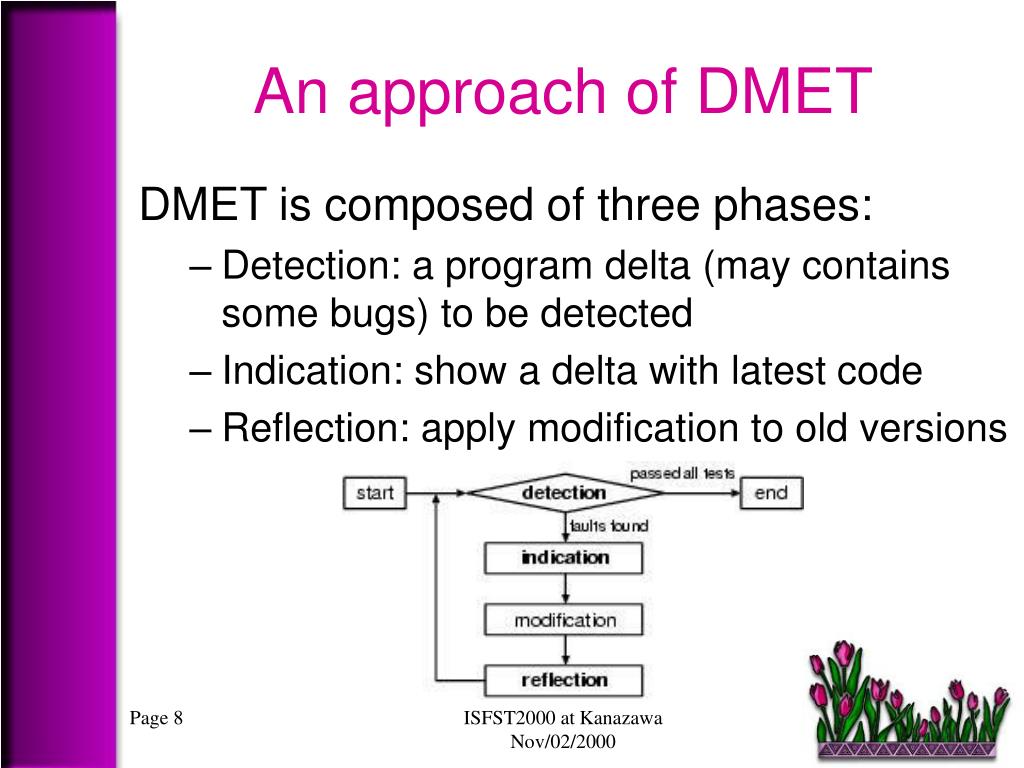 An approach of DMET

DMET is composed of three phases:

– Detection: a program delta (may contains some bugs) to be detected

– Indication: show a delta with latest code

– Reflection: apply modification to old versions

start

detection

passed all tests

end

faults found

indication

modification

reflection

Page 8

ISFST2000 at Kanazawa
Nov/02/2000